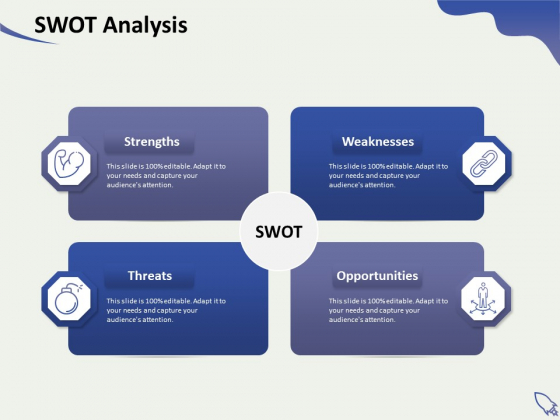 SWOT Analysis

Strengths

This slide is 100% editable. Adapt it to your needs and capture your audience's attention.

Weaknesses

This slide is 100% editable. Adapt it to your needs and capture your audience's attention.

SWOT

Threats

This slide is 100% editable. Adapt it to your needs and capture your audience's attention.

Opportunities

This slide is 100% editable. Adapt it to your needs and capture your audience's attention.